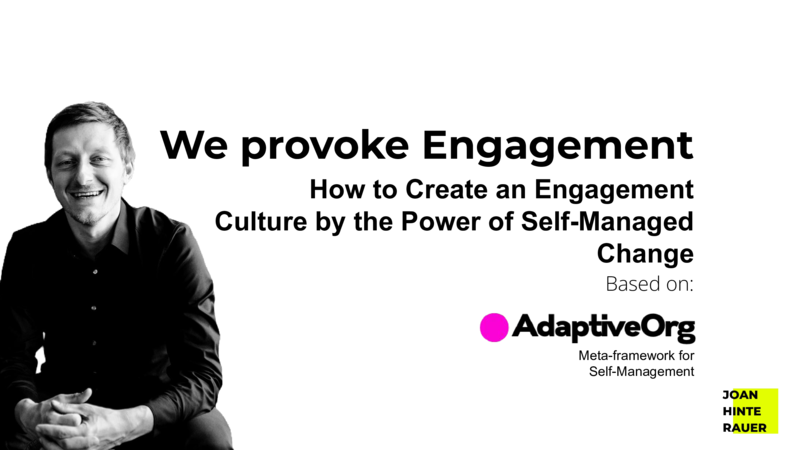 We provoke Engagement

How to Create an Engagement Culture by the Power of Self-Managed Change

Based on:

AdaptiveOrg

Meta-framework for Self-Management

JOAN
HINTE
RAUER